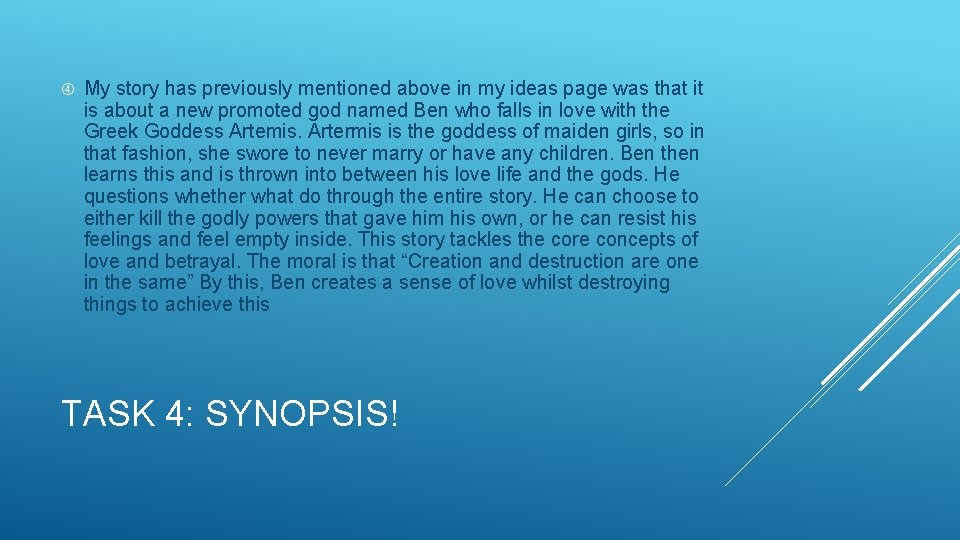 My story has previously mentioned above in my ideas page was that it is about a new promoted god named Ben who falls in love with the Greek Goddess Artemis. Artermis is the goddess of maiden girls, so in that fashion, she swore to never marry or have any children. Ben then learns this and is thrown into between his love life and the gods. He questions whether what do through the entire story. He can choose to either kill the godly powers that gave him his own, or he can resist his feelings and feel empty inside. This story tackles the core concepts of love and betrayal. The moral is that “Creation and destruction are one in the same” By this, Ben creates a sense of love whilst destroying things to achieve this

TASK 4: SYNOPSIS!